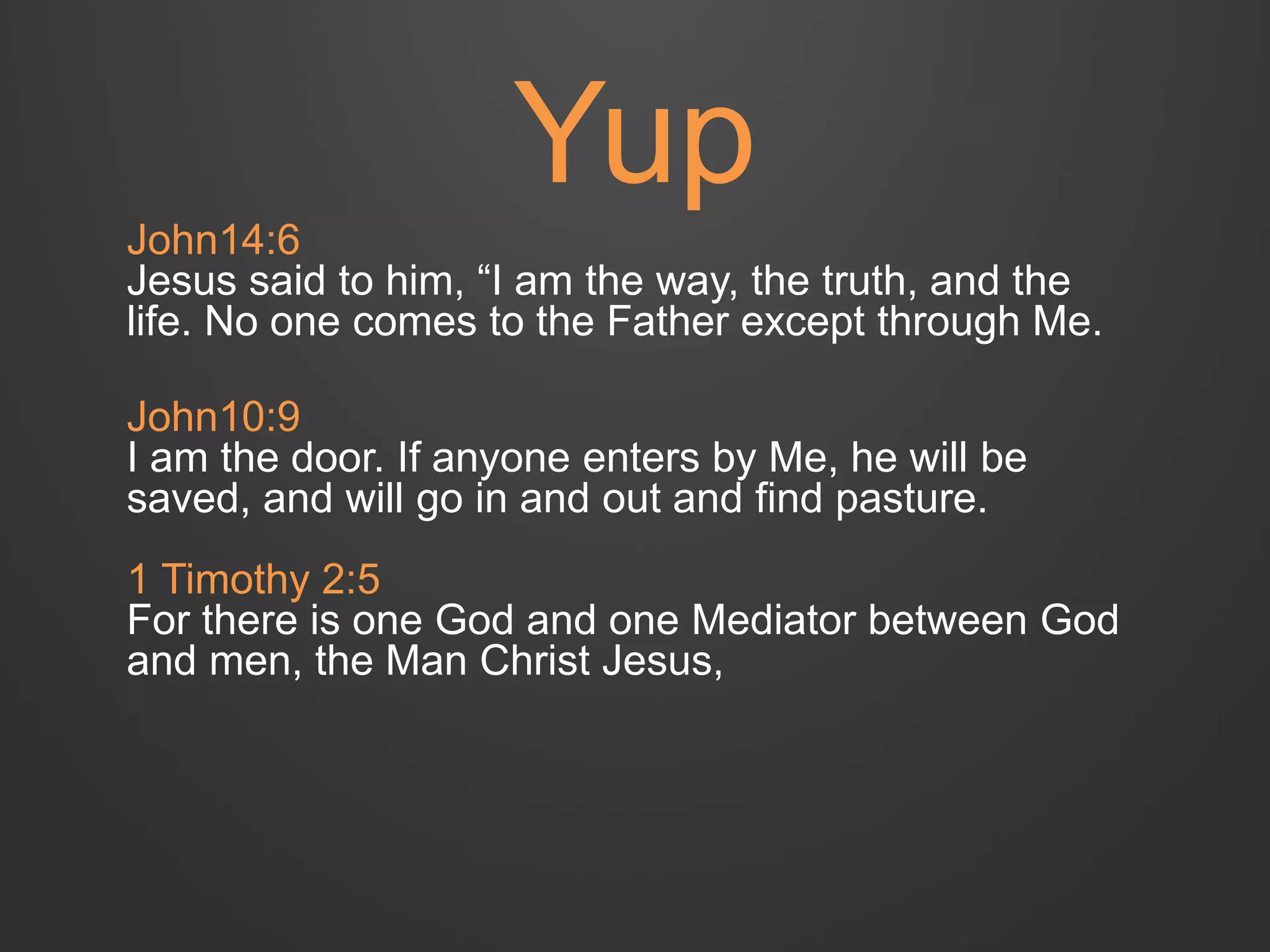 Yup

John14:6
Jesus said to him, “I am the way, the truth, and the life. No one comes to the Father except through Me.

John10:9
I am the door. If anyone enters by Me, he will be saved, and will go in and out and find pasture.

1 Timothy 2:5
For there is one God and one Mediator between God and men, the Man Christ Jesus,